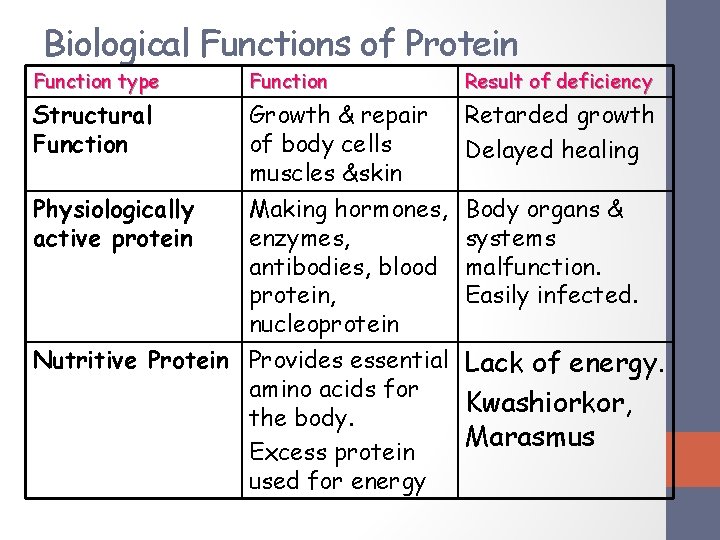 Biological Functions of Protein

| Function type | Function | Result of deficiency |
|---|---|---|
| Structural Function | Growth & repair of body cells muscles &skin | Retarded growth Delayed healing |
| Physiologically active protein | Making hormones, enzymes, antibodies, blood protein, nucleoprotein | Body organs & systems malfunction. Easily infected. |
| Nutritive Protein | Provides essential amino acids for the body. Excess protein used for energy | Lack of energy. Kwashiorkor, Marasmus |